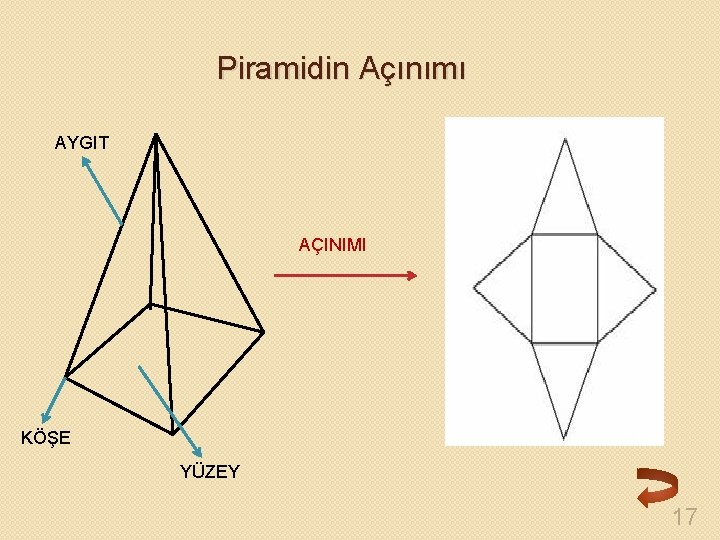 Piramidin Açınımı

AYGIT

AÇINIMI

KÖŞE

YÜZEY

17